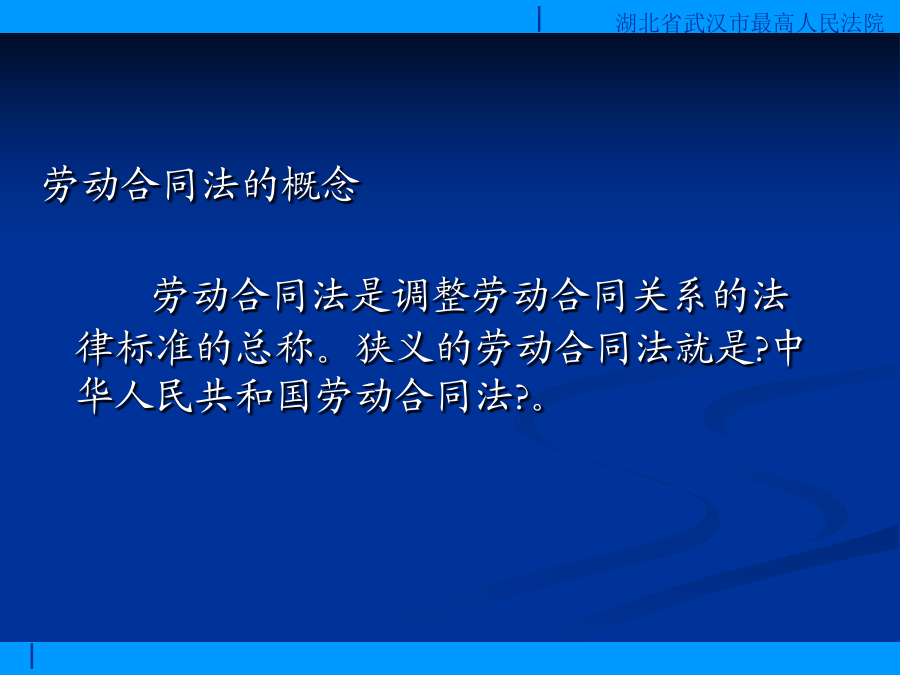 湖北省武汉市最高人民法院

劳动合同法的概念

劳动合同法是调整劳动合同关系的法律标准的总称。狭义的劳动合同法就是?中华人民共和国劳动合同法?。